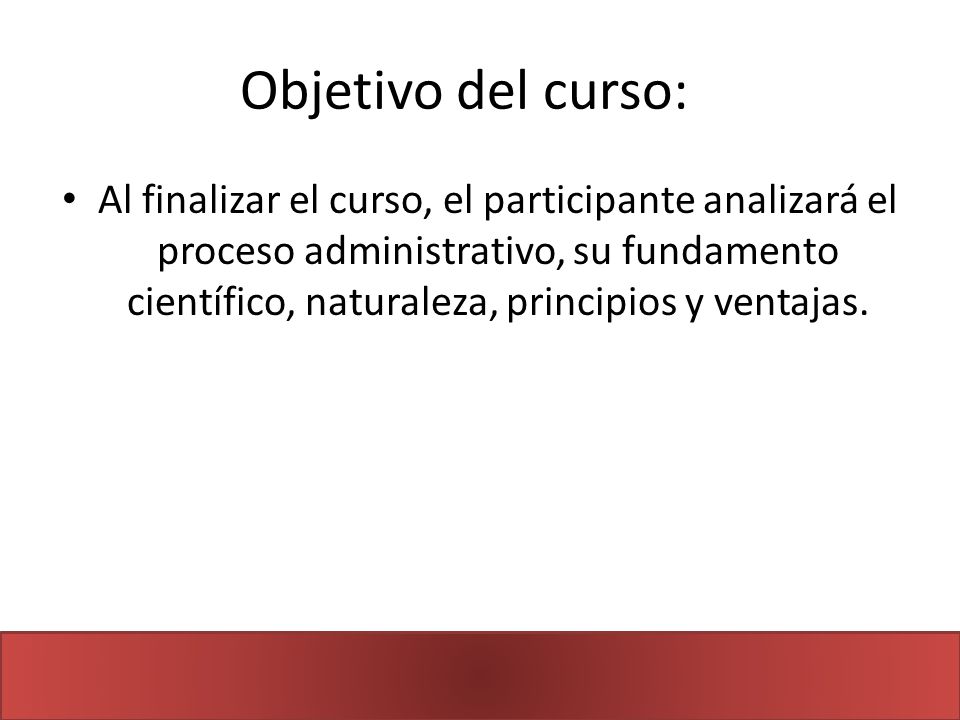 Objetivo del curso:

• Al finalizar el curso, el participante analizará el proceso administrativo, su fundamento científico, naturaleza, principios y ventajas.